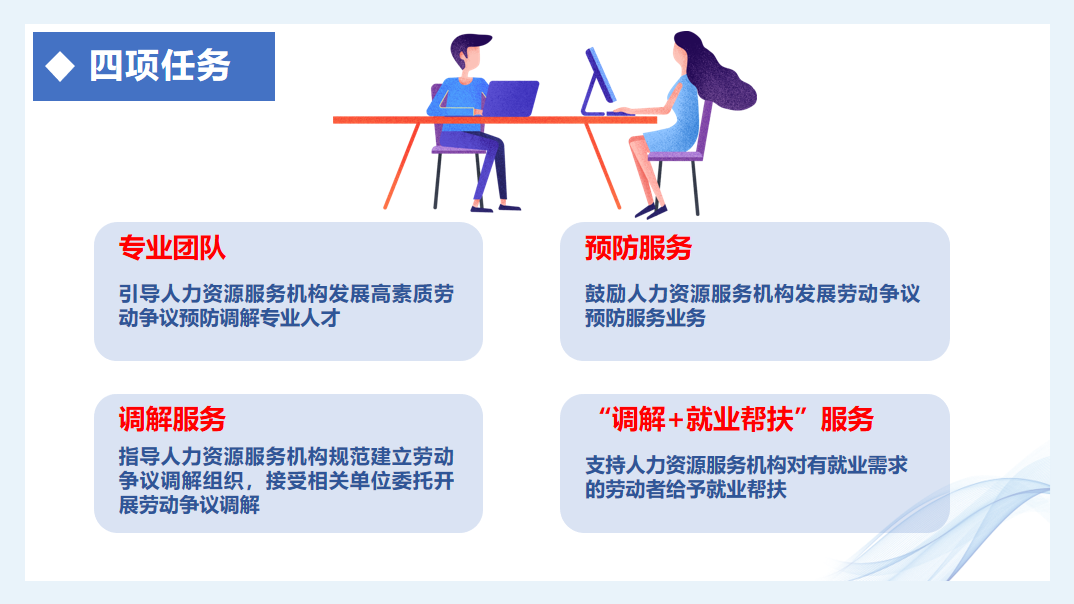 ◆ 四项任务

专业团队

引导人力资源服务机构发展高素质劳动争议预防调解专业人才

预防服务

鼓励人力资源服务机构发展劳动争议预防服务业务

调解服务

指导人力资源服务机构规范建立劳动争议调解组织，接受相关单位委托开展劳动争议调解

“调解+就业帮扶”服务

支持人力资源服务机构对有就业需求的劳动者给予就业帮扶